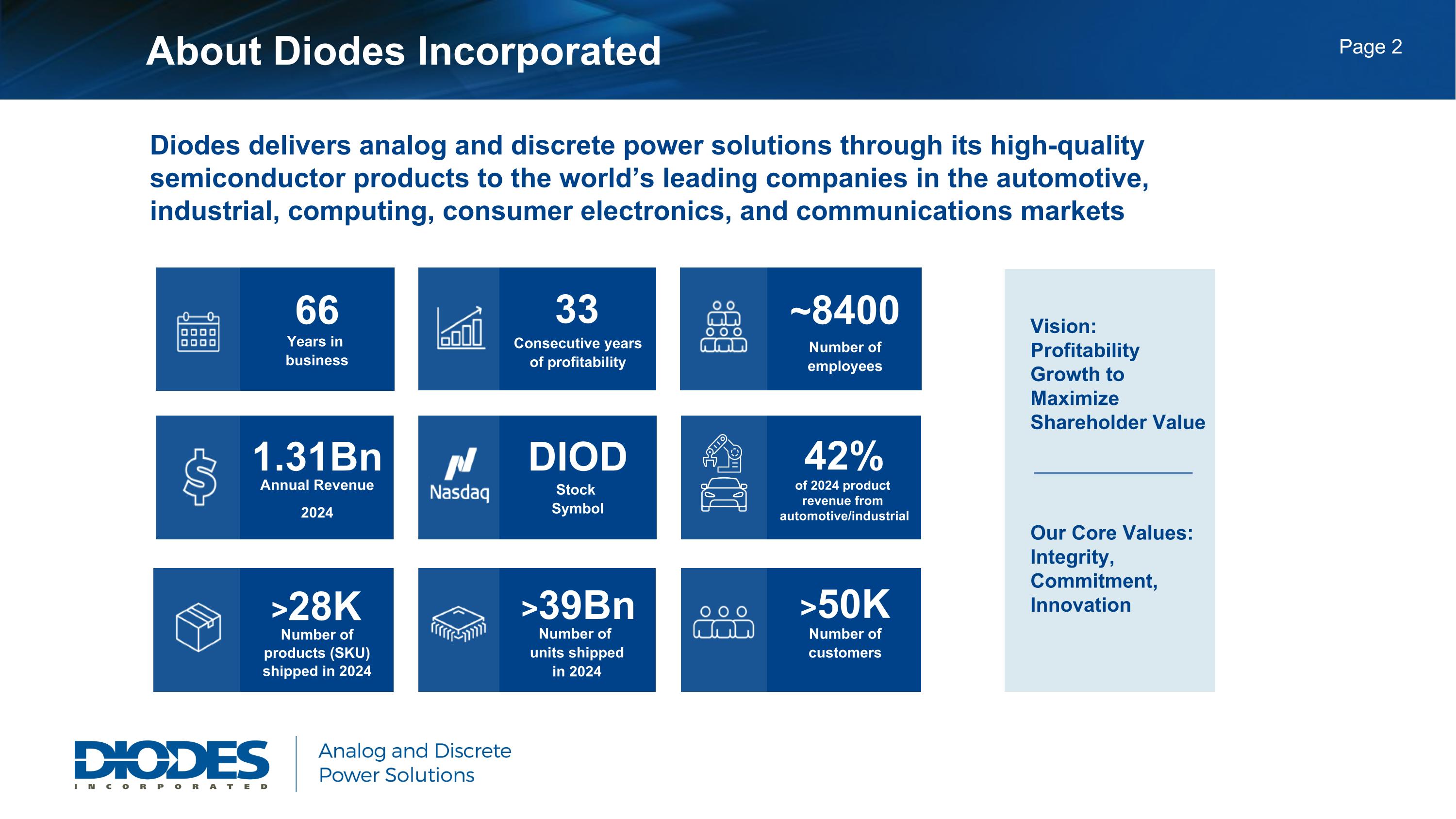 About Diodes Incorporated

Page 2

Diodes delivers analog and discrete power solutions through its high-quality semiconductor products to the world's leading companies in the automotive, industrial, computing, consumer electronics, and communications markets

66
Years in business

33
Consecutive years of profitability

~8400
Number of employees

1.31Bn
Annual Revenue
2024

Nasdaq
DIOD
Stock Symbol

42%
of 2024 product revenue from automotive/industrial

>28K
Number of products (SKU) shipped in 2024

>39Bn
Number of units shipped in 2024

>50K
Number of customers

Vision:
Profitability Growth to Maximize Shareholder Value

Our Core Values:
Integrity,
Commitment,
Innovation

DIODES
INCORPORATED

Analog and Discrete Power Solutions